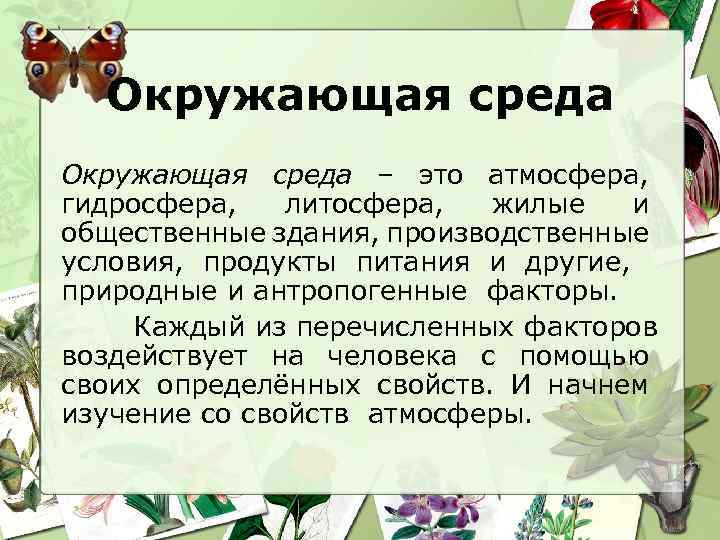 Окружающая среда

Окружающая среда – это атмосфера, гидросфера, литосфера, жилые и общественные здания, производственные условия, продукты питания и другие, природные и антропогенные факторы.

Каждый из перечисленных факторов воздействует на человека с помощью своих определённых свойств. И начнем изучение со свойств атмосферы.